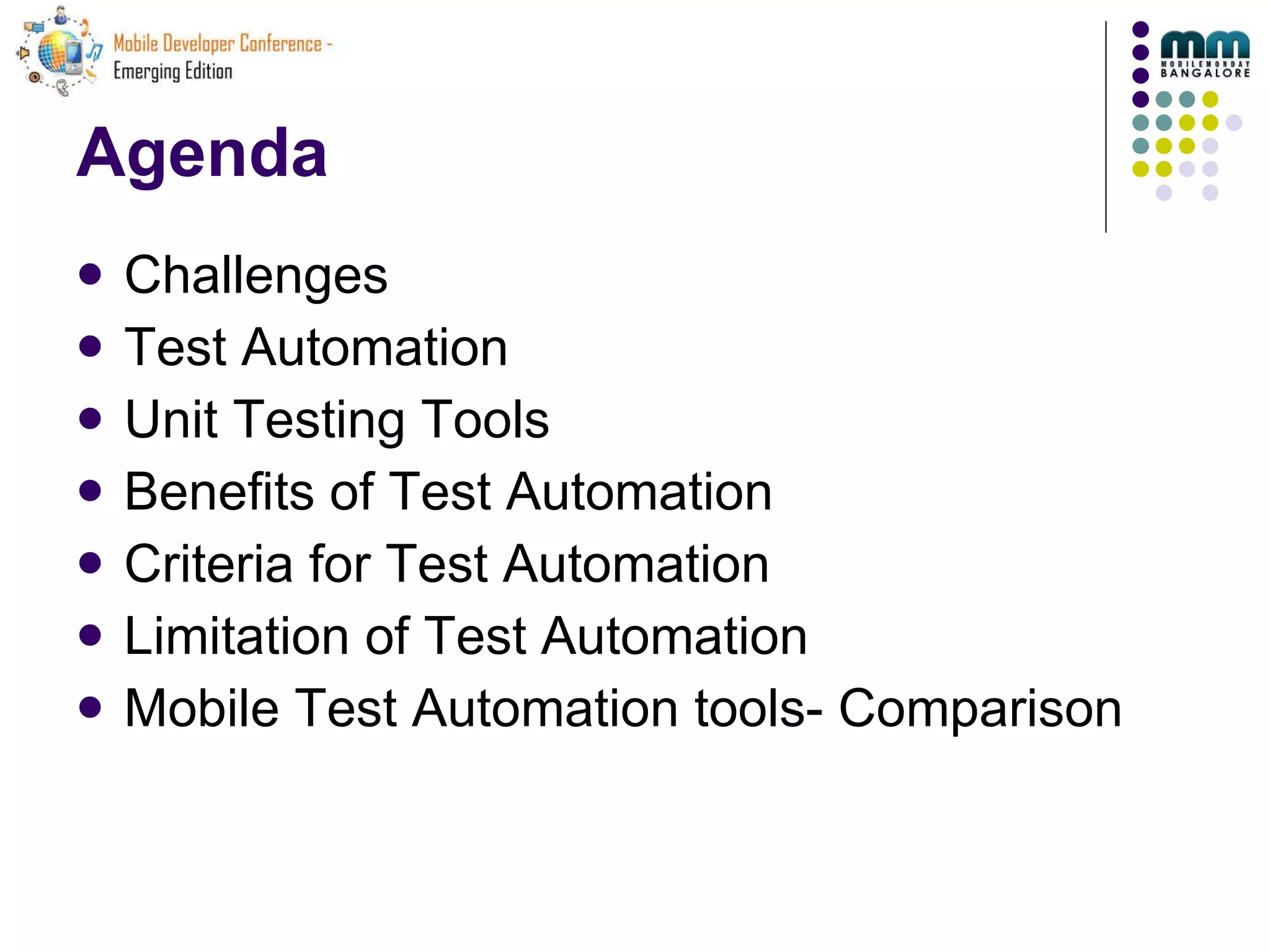 Mobile Developer Conference - Emerging Edition

mm MOBILEMONDAY BANGALORE

Agenda

- Challenges
- Test Automation
- Unit Testing Tools
- Benefits of Test Automation
- Criteria for Test Automation
- Limitation of Test Automation
- Mobile Test Automation tools- Comparison